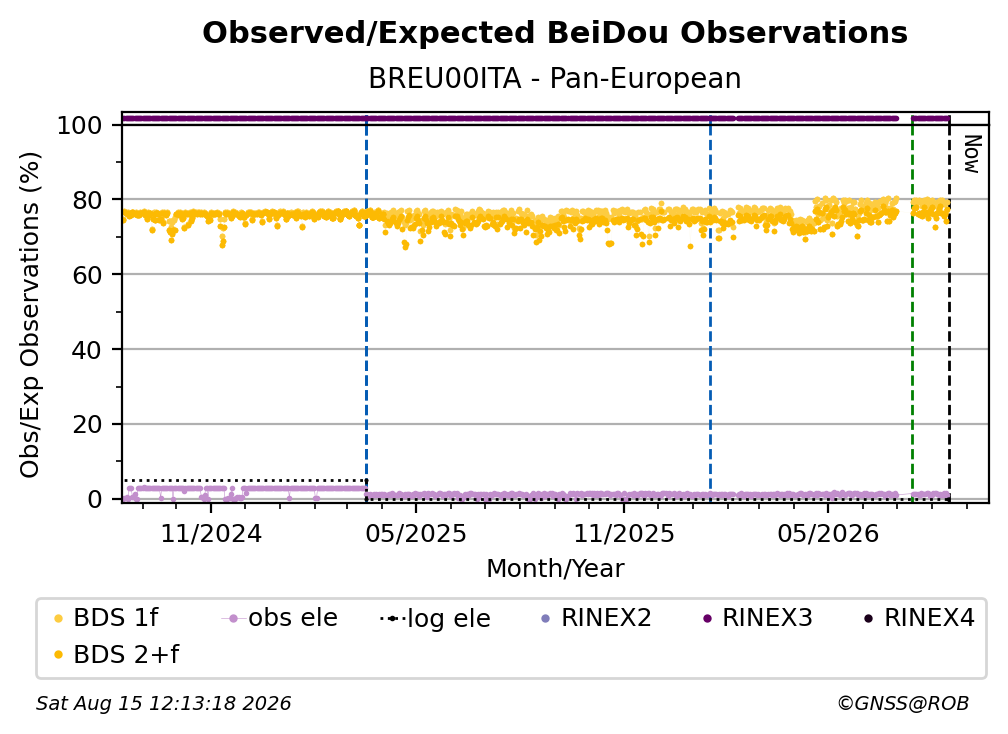 Observed/Expected BeiDou Observations
BREU00ITA - Pan-European

Obs/Exp Observations (%)

100
80
60
40
20
0

Now

11/2024
05/2025
11/2025
05/2026

Month/Year

BDS 1f
BDS 2+f
obs ele
log ele
RINEX2
RINEX3
RINEX4

Sat Aug 15 12:13:18 2026
©GNSS@ROB